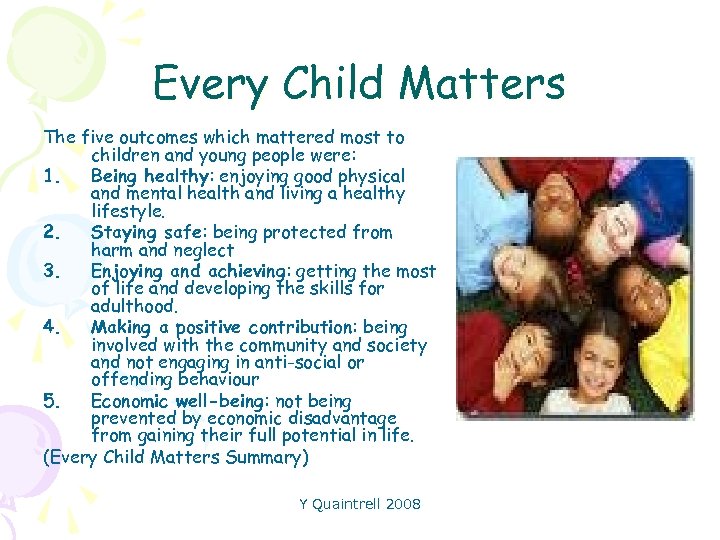 Every Child Matters

The five outcomes which mattered most to children and young people were:

1. Being healthy: enjoying good physical and mental health and living a healthy lifestyle.

2. Staying safe: being protected from harm and neglect

3. Enjoying and achieving: getting the most of life and developing the skills for adulthood.

4. Making a positive contribution: being involved with the community and society and not engaging in anti-social or offending behaviour

5. Economic well-being: not being prevented by economic disadvantage from gaining their full potential in life.

(Every Child Matters Summary)

Y Quaintrell 2008